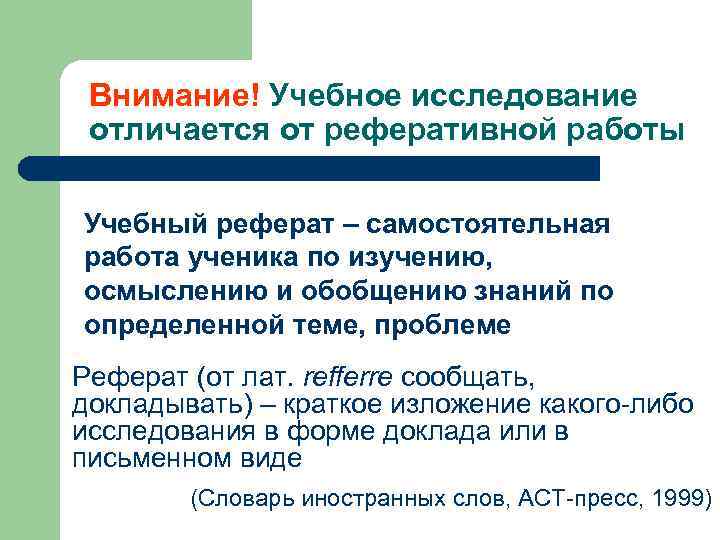 Внимание! Учебное исследование отличается от реферативной работы

Учебный реферат – самостоятельная работа ученика по изучению, осмыслению и обобщению знаний по определенной теме, проблеме

Реферат (от лат. refferre сообщать, докладывать) – краткое изложение какого-либо исследования в форме доклада или в письменном виде

(Словарь иностранных слов, АСТ-пресс, 1999)